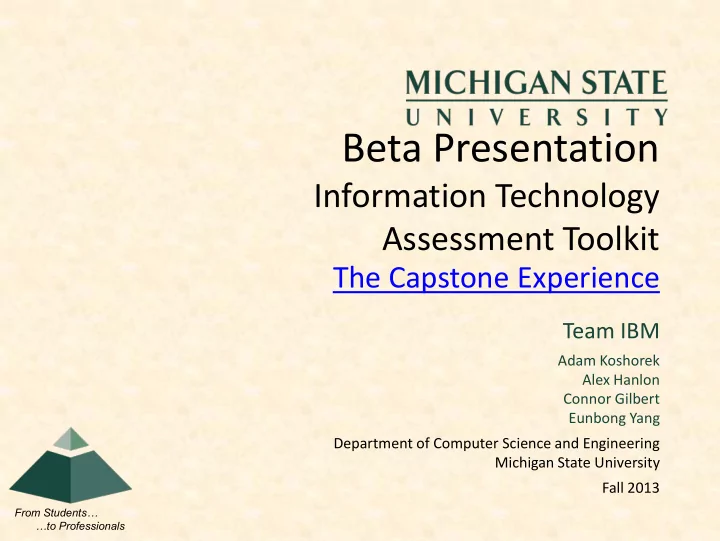 MICHIGAN STATE
UNIVERSITY

Beta Presentation
Information Technology Assessment Toolkit
The Capstone Experience

Team IBM

Adam Koshorek
Alex Hanlon
Connor Gilbert
Eunbong Yang

Department of Computer Science and Engineering
Michigan State University

Fall 2013

From Students…
…to Professionals